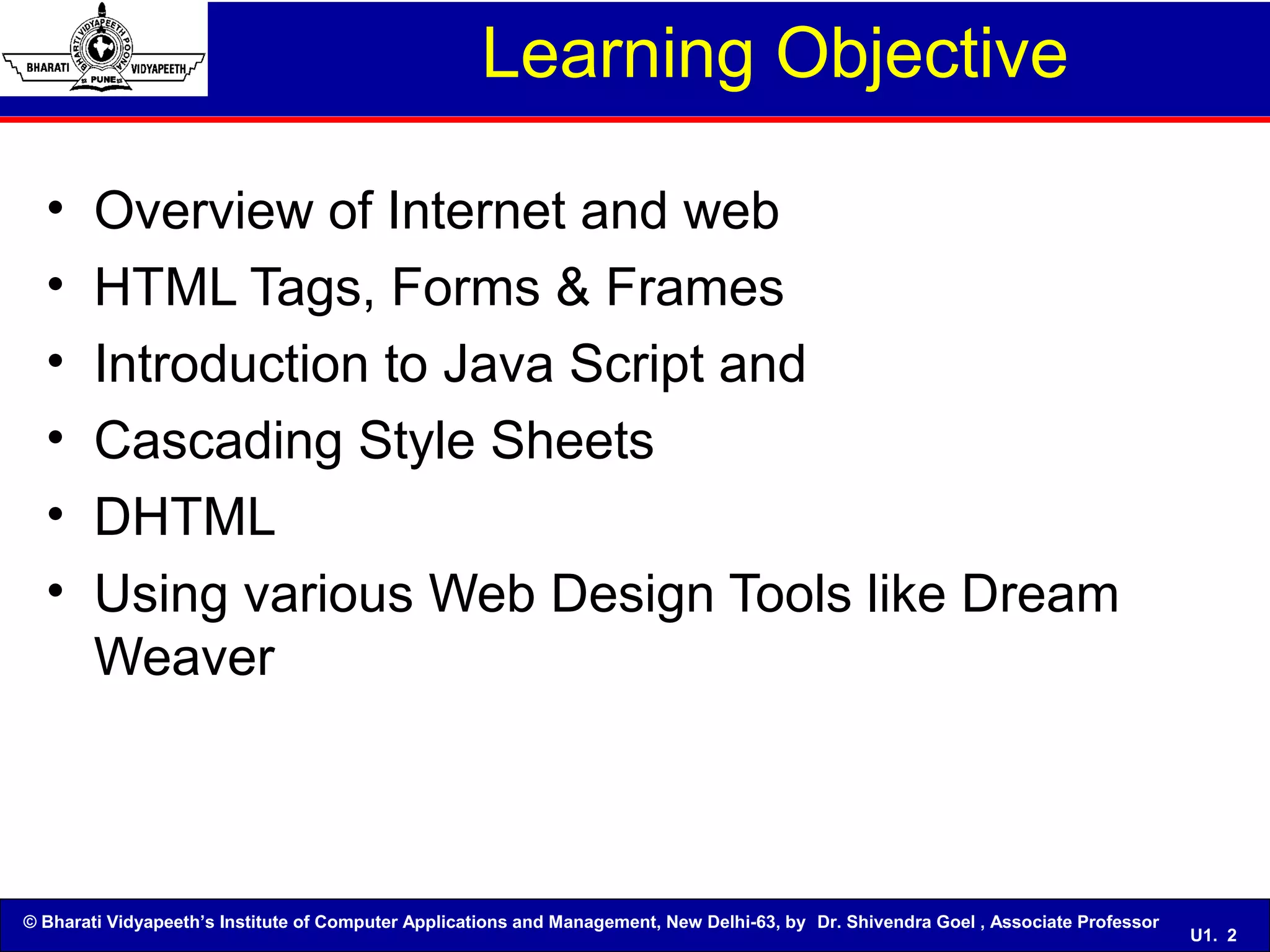 BHARATI VIDYAPEETH POONA
BHARATI VIDYAPEETH
PUNE

Learning Objective

• Overview of Internet and web
• HTML Tags, Forms & Frames
• Introduction to Java Script and
• Cascading Style Sheets
• DHTML
• Using various Web Design Tools like Dream Weaver

© Bharati Vidyapeeth's Institute of Computer Applications and Management, New Delhi-63, by Dr. Shivendra Goel , Associate Professor

U1. 2